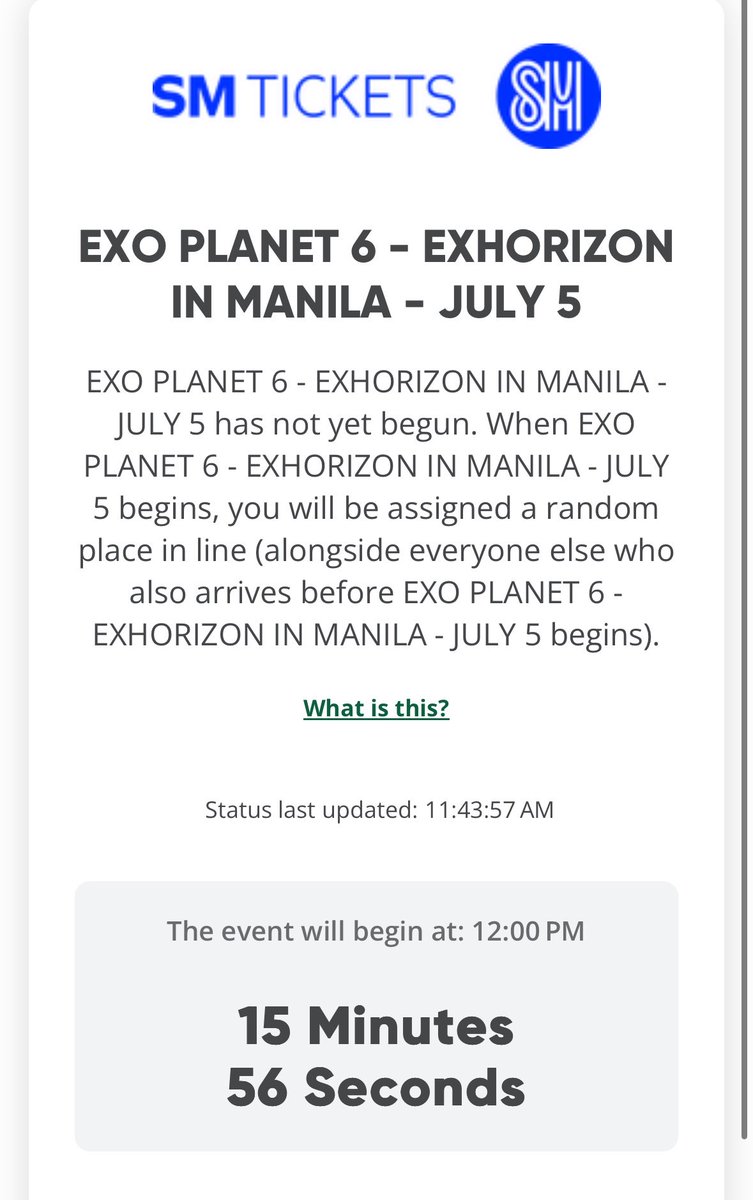 SM TICKETS

SM

EXO PLANET 6 - EXHORIZON IN MANILA - JULY 5

EXO PLANET 6 - EXHORIZON IN MANILA - JULY 5 has not yet begun. When EXO PLANET 6 - EXHORIZON IN MANILA - JULY 5 begins, you will be assigned a random place in line (alongside everyone else who also arrives before EXO PLANET 6 - EXHORIZON IN MANILA - JULY 5 begins).

What is this?

Status last updated: 11:43:57 AM

The event will begin at: 12:00 PM

15 Minutes
56 Seconds